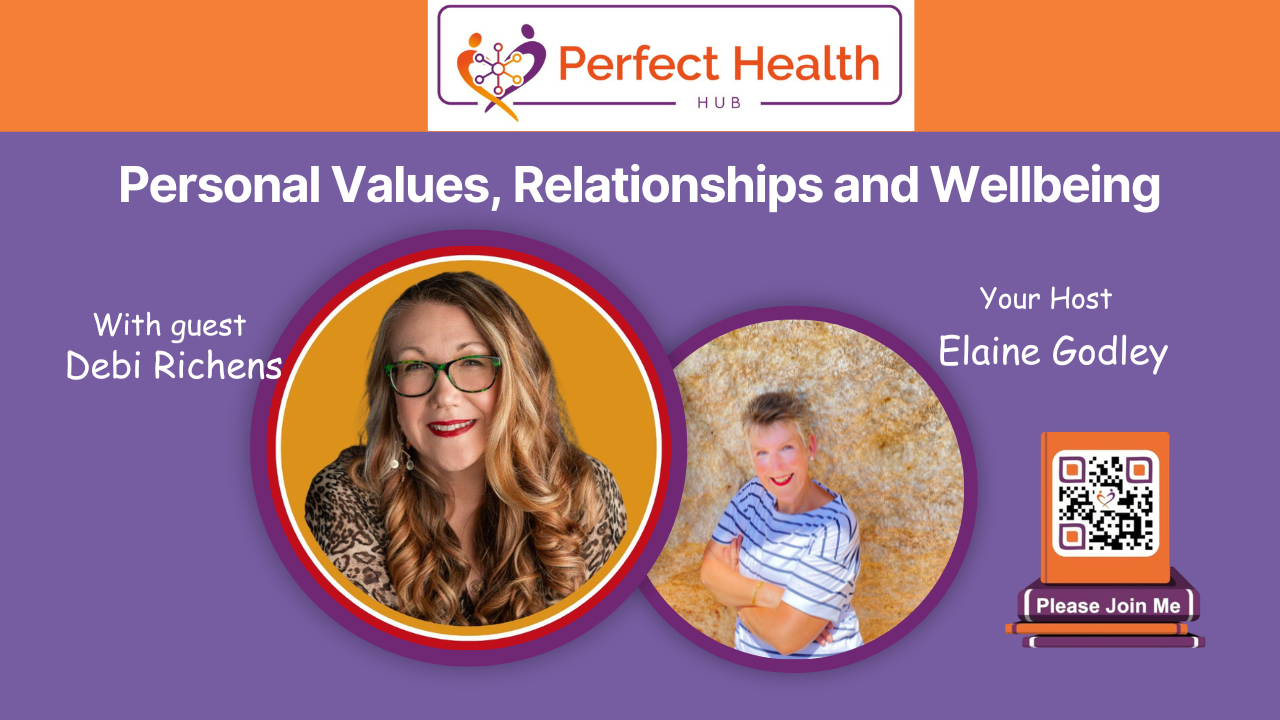 Perfect Health
HUB

Personal Values, Relationships and Wellbeing

With guest
Debi Richens

Your Host
Elaine Godley

Please Join Me